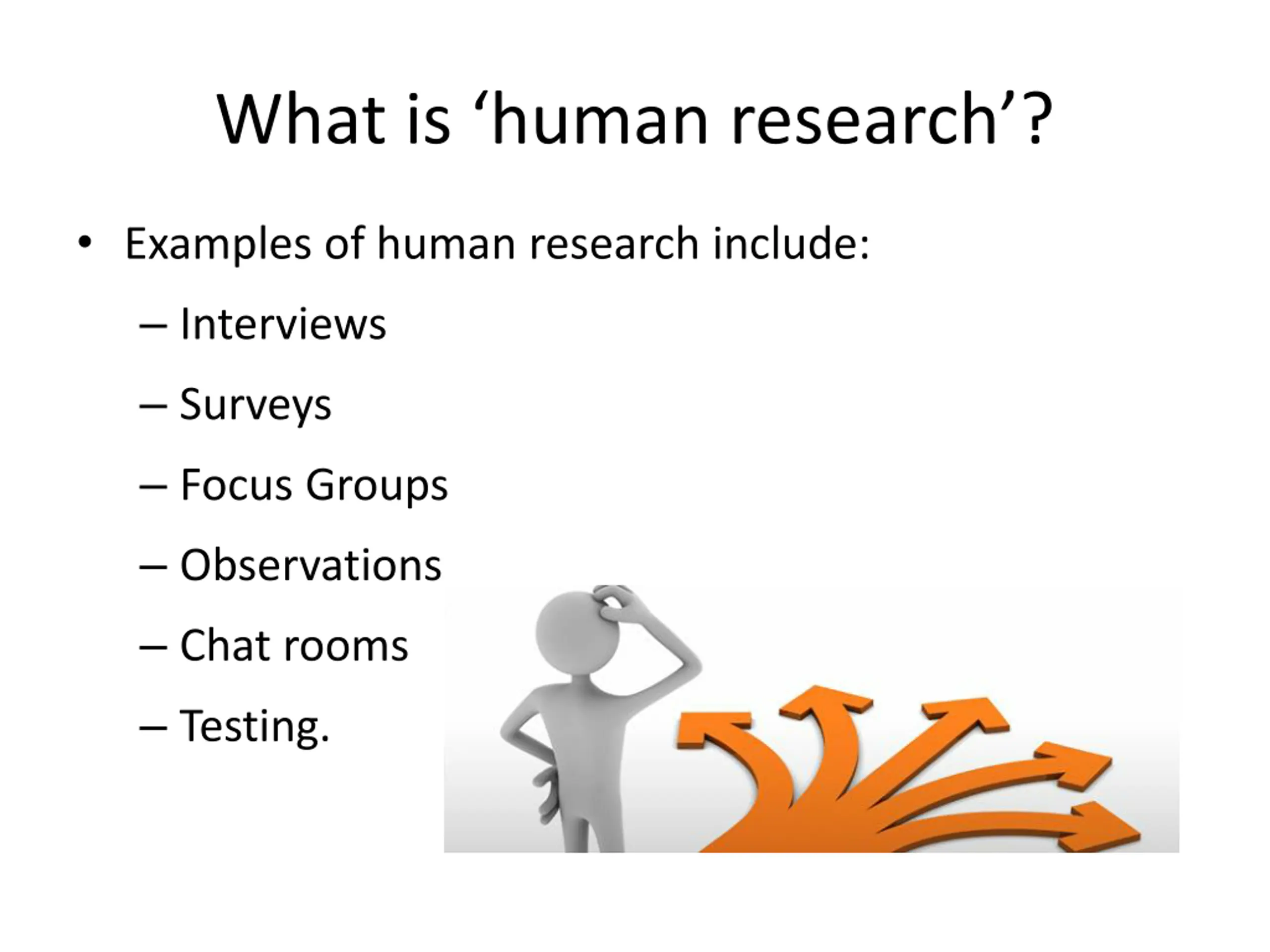 What is ‘human research’?

• Examples of human research include:
– Interviews
– Surveys
– Focus Groups
– Observations
– Chat rooms
– Testing.